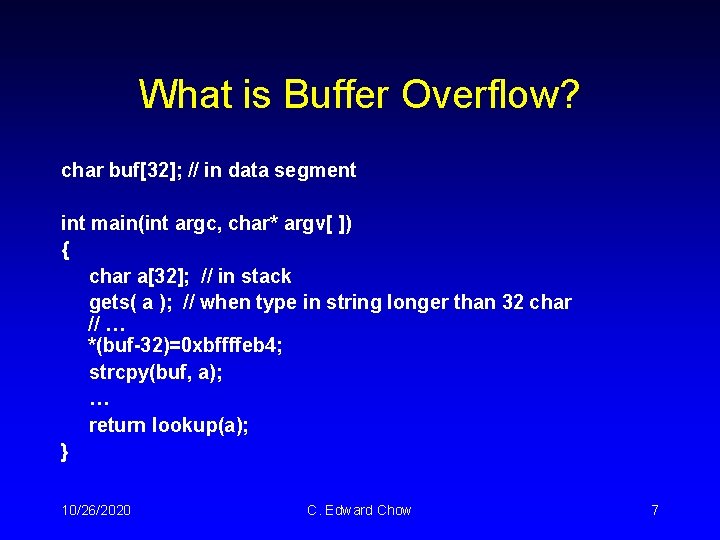 What is Buffer Overflow?

char buf[32]; // in data segment

int main(int argc, char* argv[ ])
{
char a[32]; // in stack
gets( a ); // when type in string longer than 32 char
// …
*(buf-32)=0xbffffeb4;
strcpy(buf, a);
…
return lookup(a);
}

10/26/2020

C. Edward Chow

7